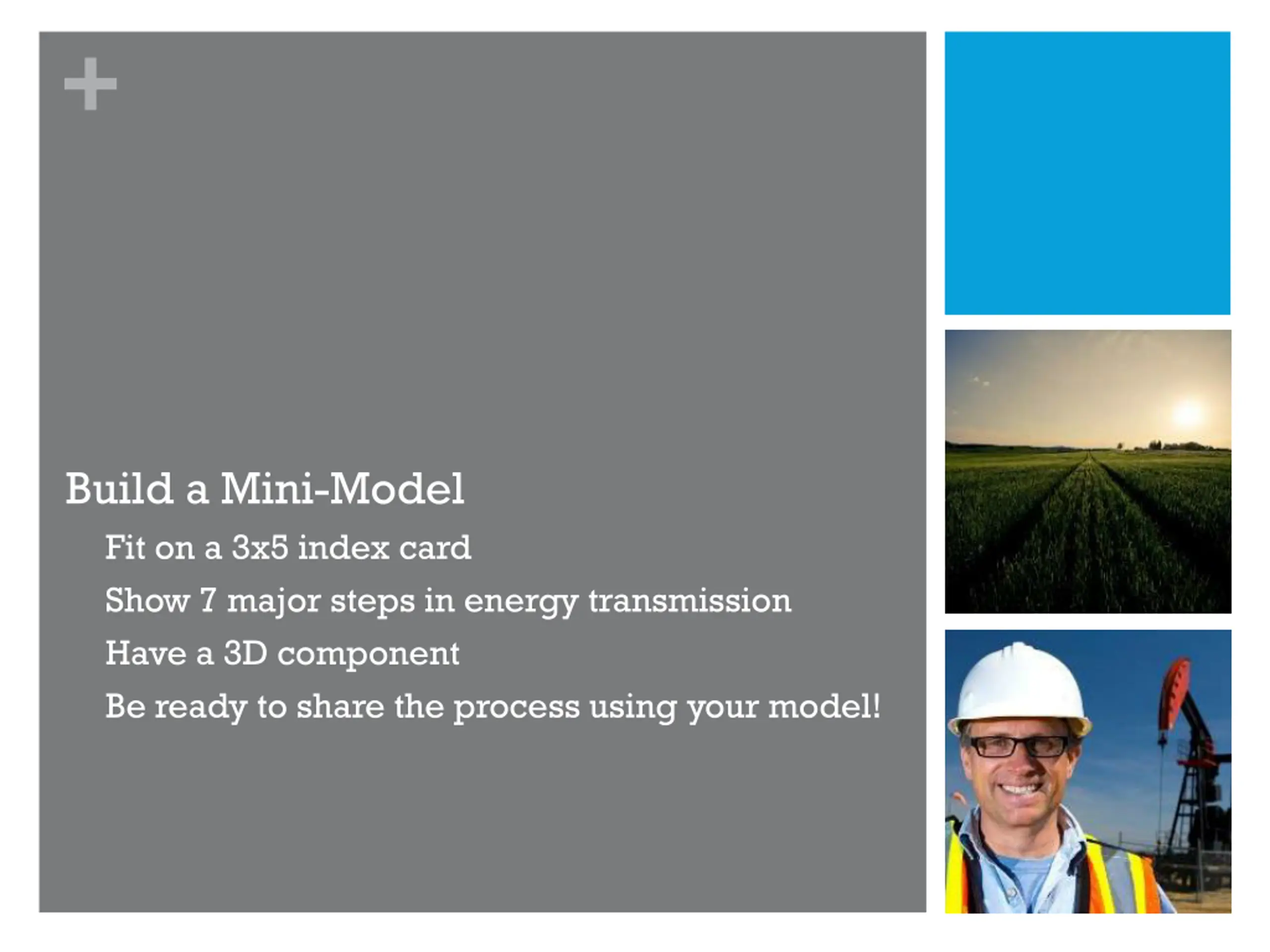 +

Build a Mini-Model

Fit on a 3x5 index card

Show 7 major steps in energy transmission

Have a 3D component

Be ready to share the process using your model!